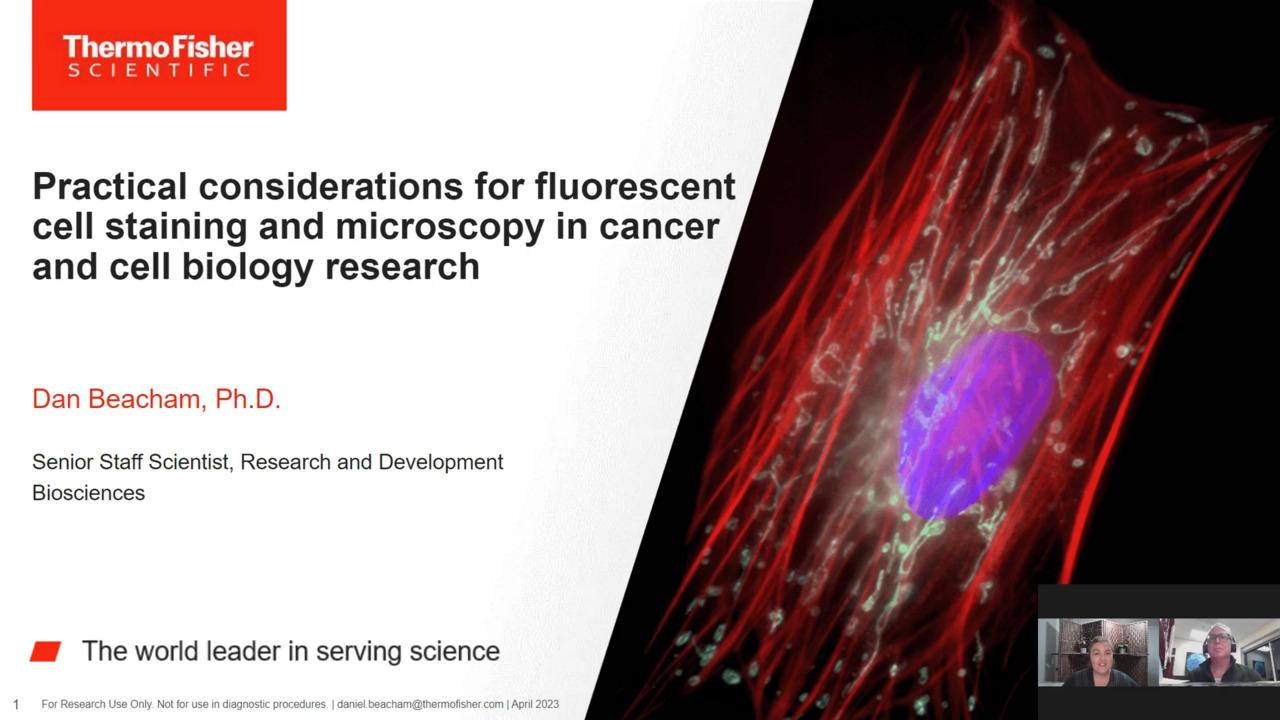 ThermoFisher
SCIENTIFIC

Practical considerations for fluorescent cell staining and microscopy in cancer and cell biology research

Dan Beacham, Ph.D.

Senior Staff Scientist, Research and Development
Biosciences

The world leader in serving science

1 For Research Use Only. Not for use in diagnostic procedures. | daniel.beacham@thermofisher.com | April 2023